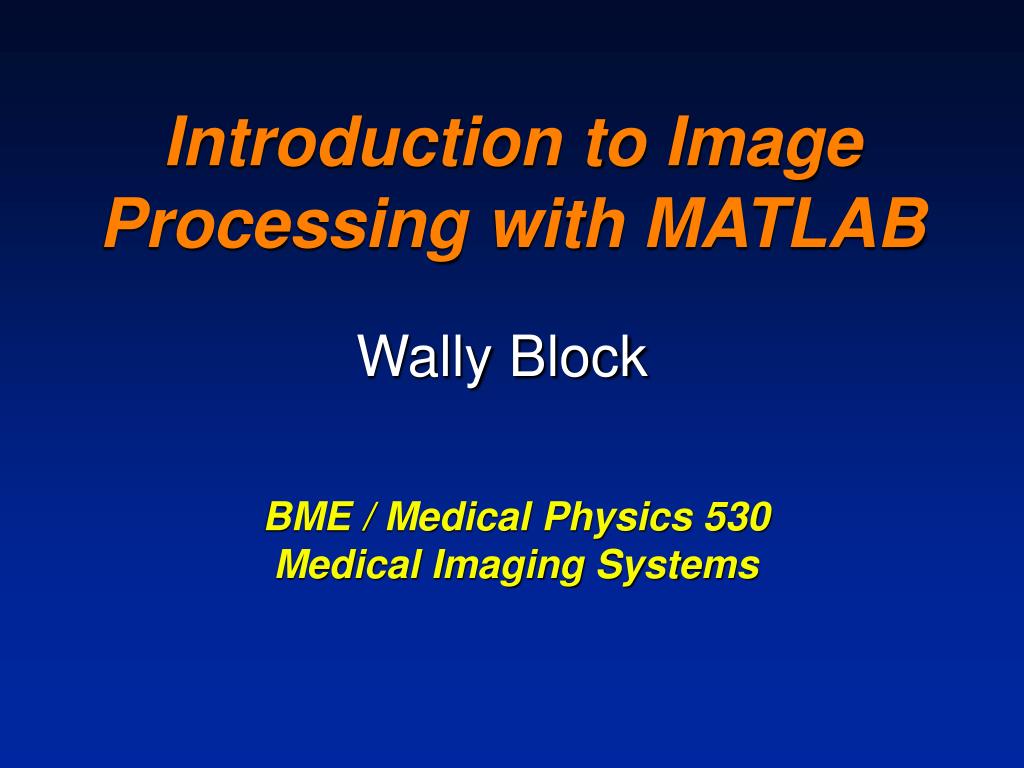 Introduction to Image Processing with MATLAB

Wally Block

BME / Medical Physics 530
Medical Imaging Systems